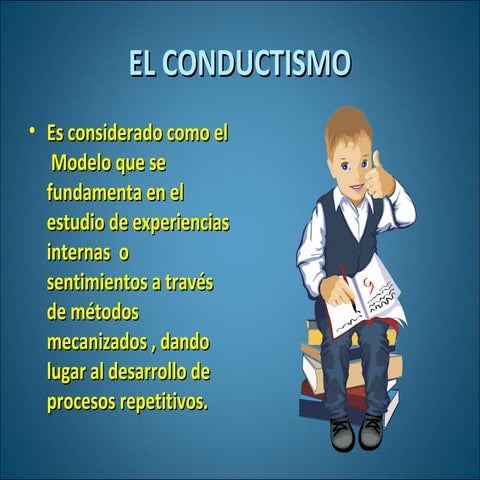 EL CONDUCTISMO

• Es considerado como el Modelo que se fundamenta en el estudio de experiencias internas o sentimientos a través de métodos mecanizados , dando lugar al desarrollo de procesos repetitivos.